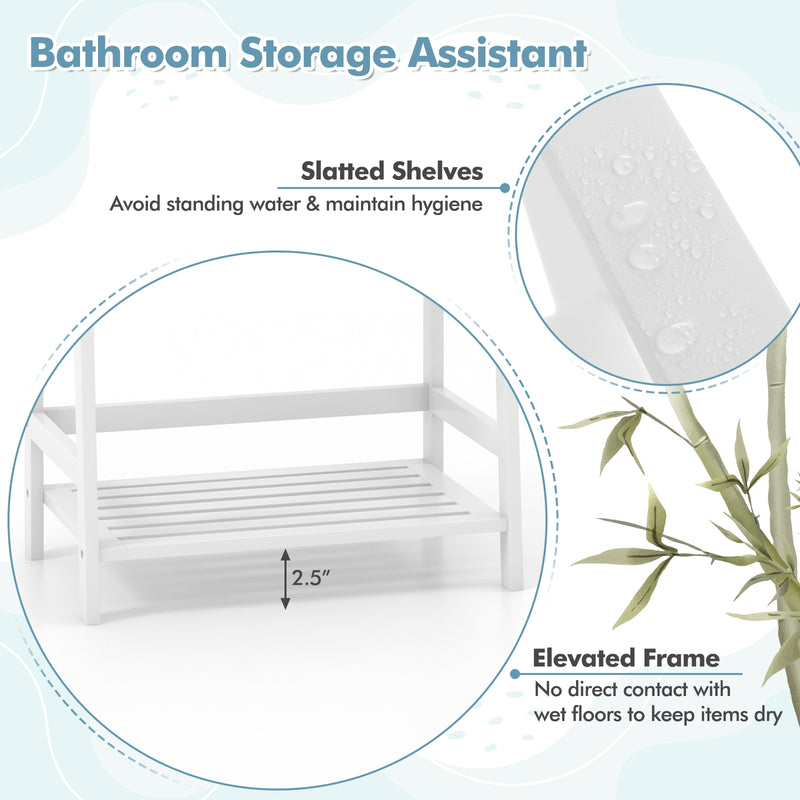 Bathroom Storage Assistant

Slatted Shelves
Avoid standing water & maintain hygiene

2.5"

Elevated Frame
No direct contact with wet floors to keep items dry